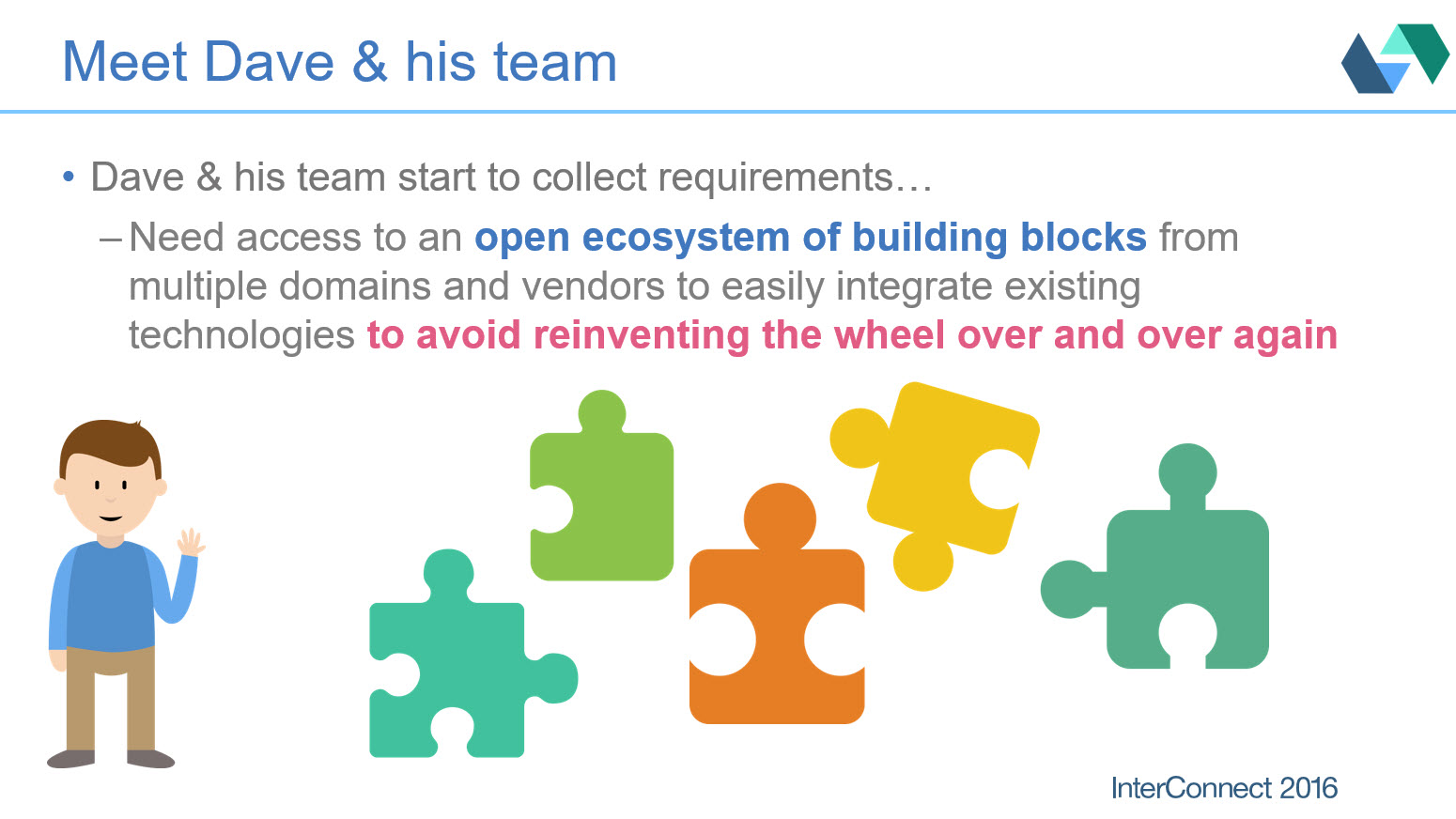 Meet Dave & his team

• Dave & his team start to collect requirements…

– Need access to an open ecosystem of building blocks from multiple domains and vendors to easily integrate existing technologies to avoid reinventing the wheel over and over again

InterConnect 2016